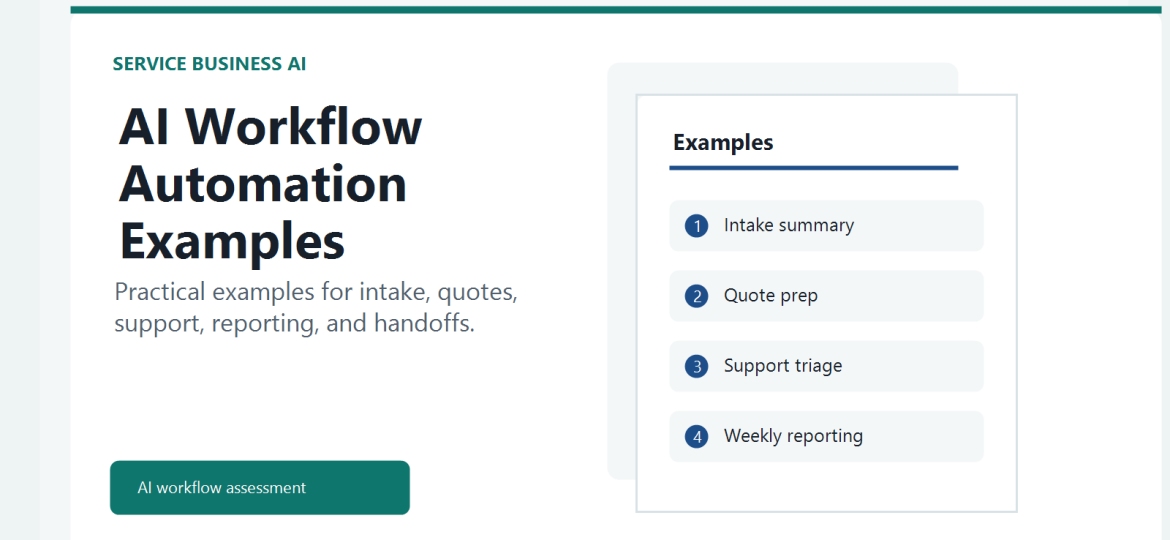 SERVICE BUSINESS AI

AI Workflow Automation Examples

Practical examples for intake, quotes, support, reporting, and handoffs.

AI workflow assessment

Examples

1 Intake summary

2 Quote prep

3 Support triage

4 Weekly reporting